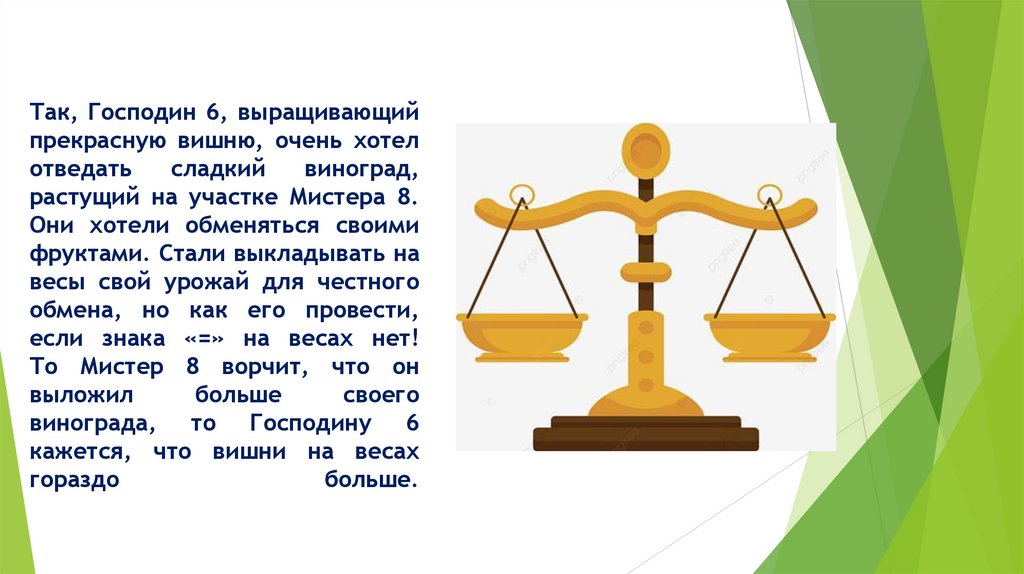 Так, Господин 6, выращивающий прекрасную вишню, очень хотел отведать сладкий виноград, растущий на участке Мистера 8. Они хотели обменяться своими фруктами. Стали выкладывать на весы свой урожай для честного обмена, но как его провести, если знака «=» на весах нет! То Мистер 8 ворчит, что он выложил больше своего винограда, то Господину 6 кажется, что вишни на весах гораздо больше.